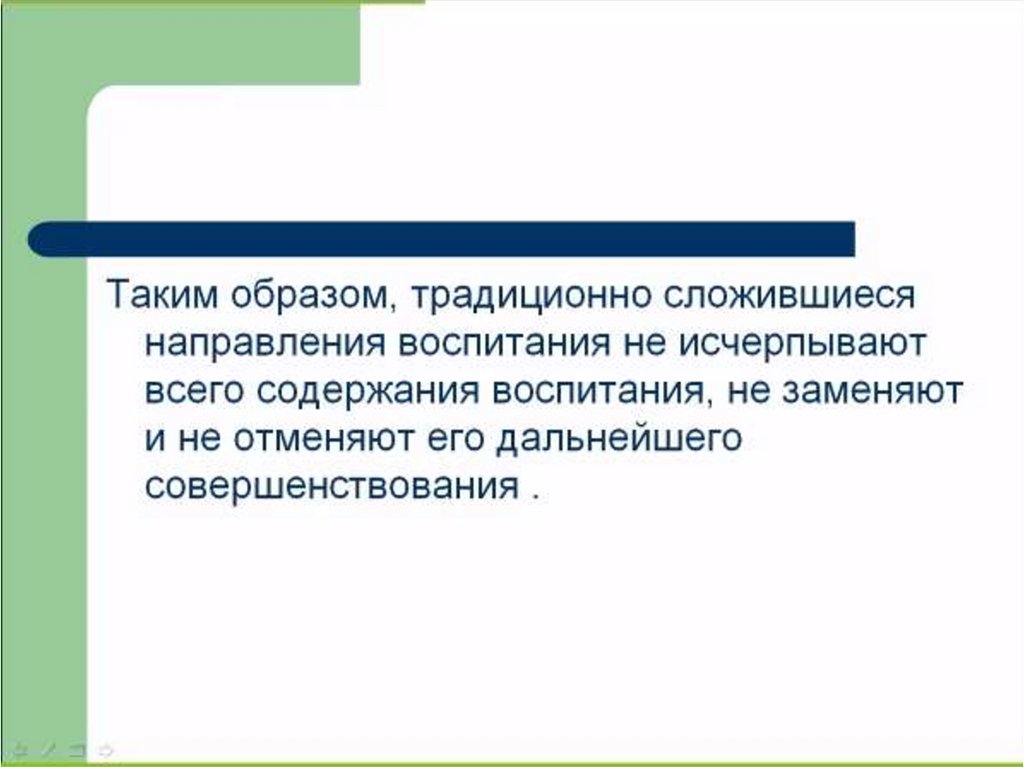 Таким образом, традиционно сложившиеся направления воспитания не исчерпывают всего содержания воспитания, не заменяют и не отменяют его дальнейшего совершенствования .